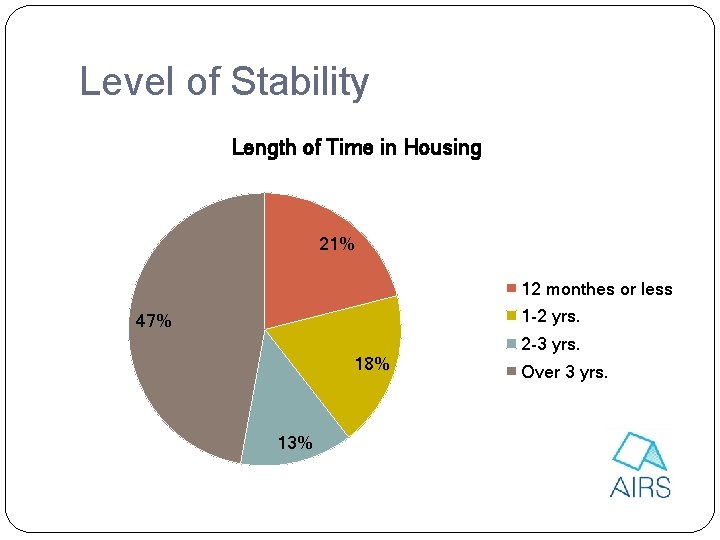 Level of Stability

Length of Time in Housing

21%

18%

13%

47%

12 monthes or less
1-2 yrs.
2-3 yrs.
Over 3 yrs.

AIRS